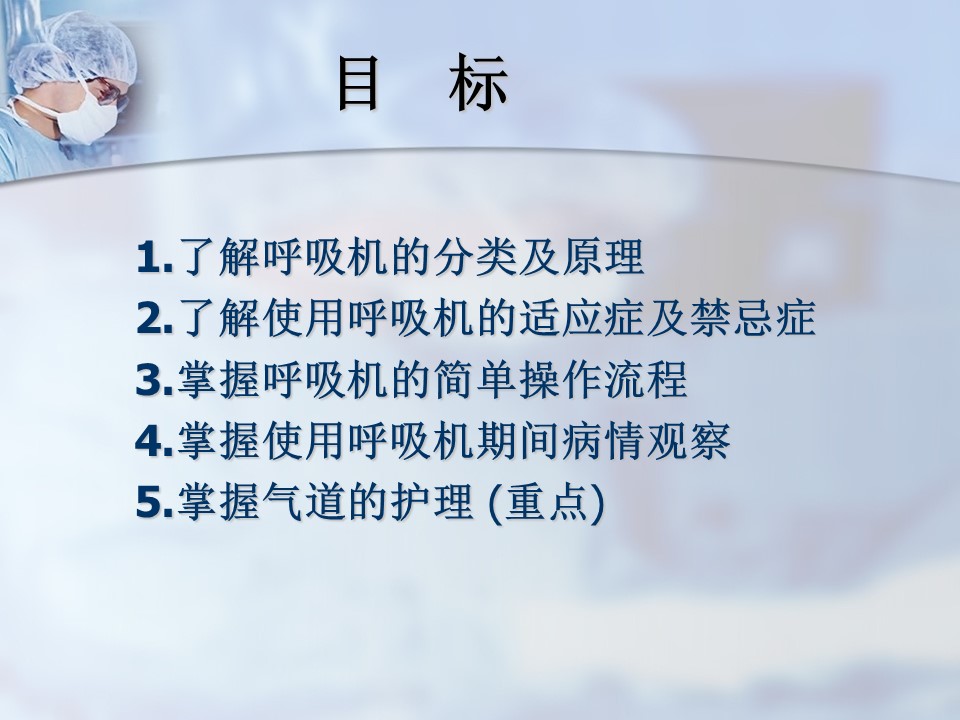 目　标

1.了解呼吸机的分类及原理
2.了解使用呼吸机的适应症及禁忌症
3.掌握呼吸机的简单操作流程
4.掌握使用呼吸机期间病情观察
5.掌握气道的护理 (重点)